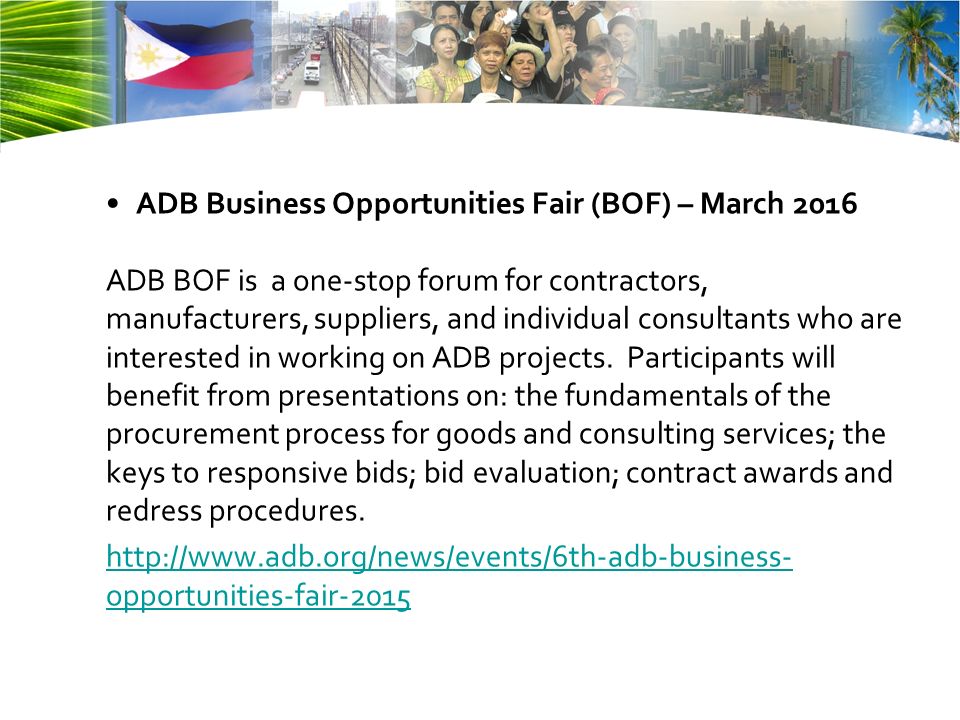 • ADB Business Opportunities Fair (BOF) – March 2016

ADB BOF is a one-stop forum for contractors, manufacturers, suppliers, and individual consultants who are interested in working on ADB projects. Participants will benefit from presentations on: the fundamentals of the procurement process for goods and consulting services; the keys to responsive bids; bid evaluation; contract awards and redress procedures.

http://www.adb.org/news/events/6th-adb-business-opportunities-fair-2015